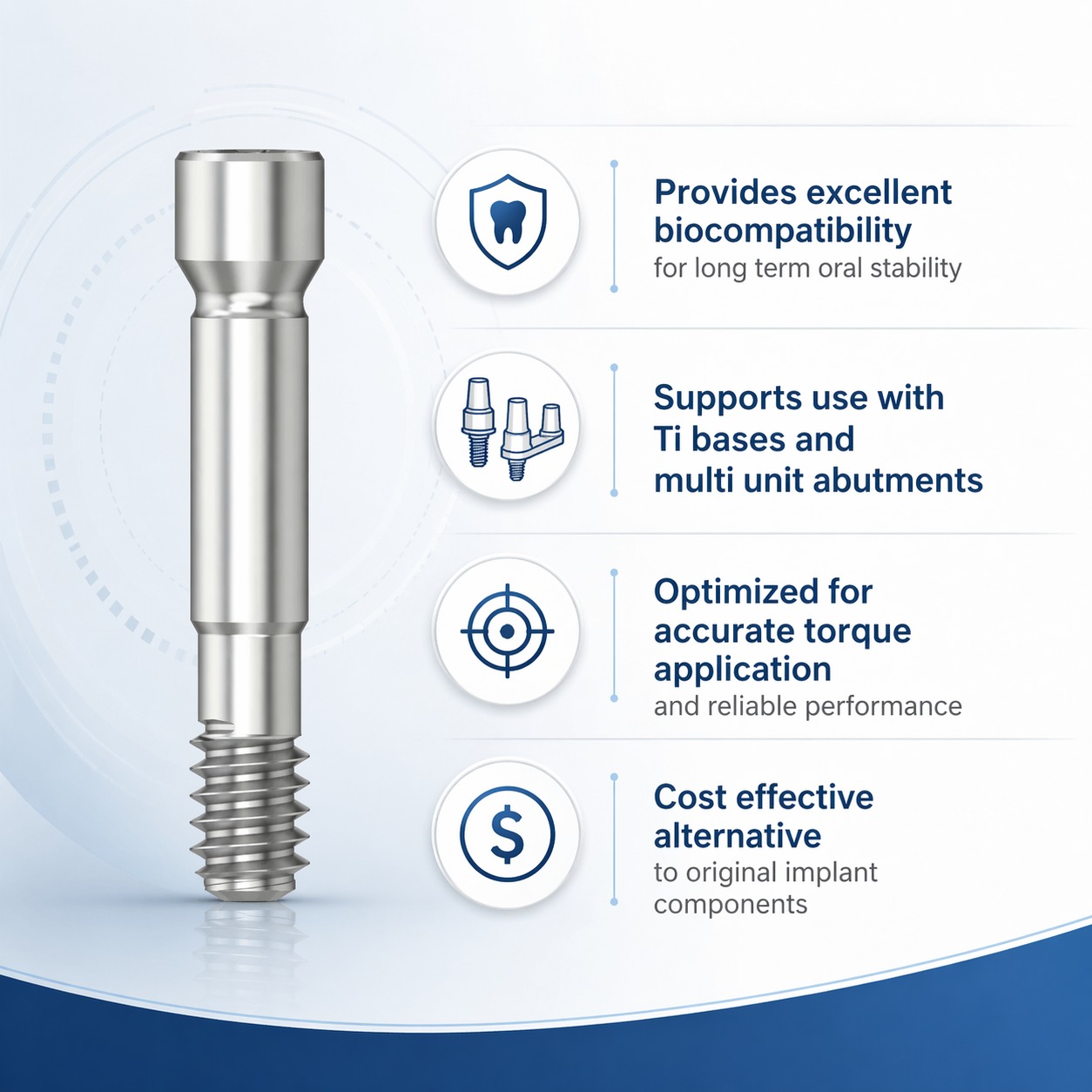 Provides excellent biocompatibility
for long term oral stability

Supports use with Ti bases and multi unit abutments

Optimized for accurate torque application
and reliable performance

Cost effective alternative
to original implant components